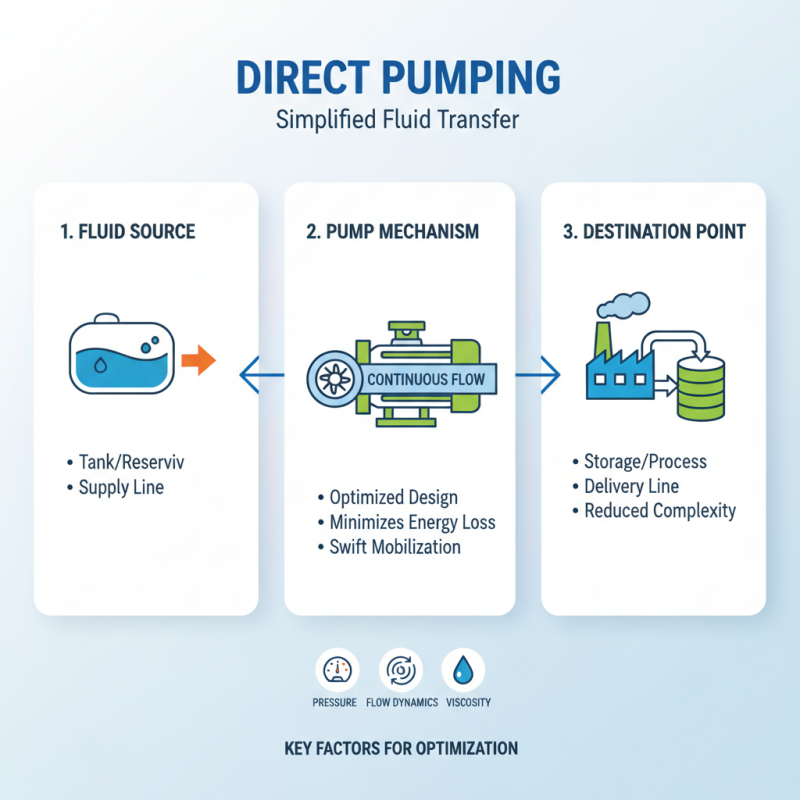 DIRECT PUMPING
Simplified Fluid Transfer

1. FLUID SOURCE

• Tank/Reserviv
• Supply Line

2. PUMP MECHANISM

CONTINUOUS FLOW

• Optimized Design
• Minimizes Energy Loss
• Swift Mobilization

3. DESTINATION POINT

• Storage/Process
• Delivery Line
• Reduced Complexity

PRESSURE FLOW DYNAMICS VISCOSITY

KEY FACTORS FOR OPTIMIZATION